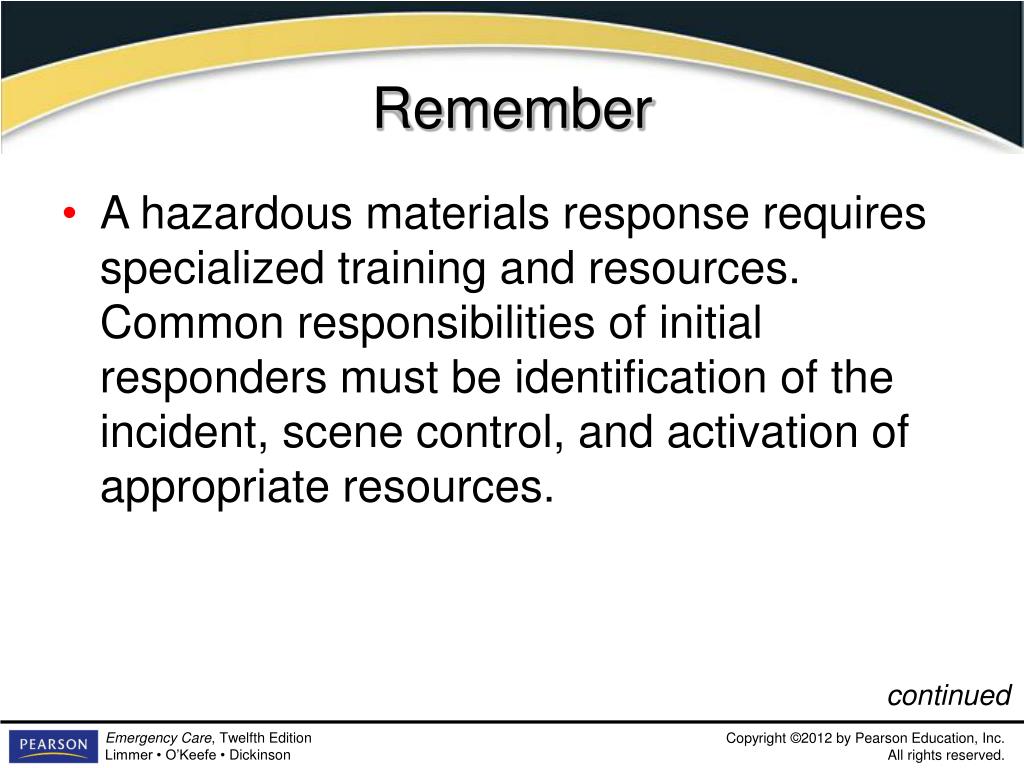 Remember

• A hazardous materials response requires specialized training and resources. Common responsibilities of initial responders must be identification of the incident, scene control, and activation of appropriate resources.

continued

PEARSON

Emergency Care, Twelfth Edition
Limmer • O'Keefe • Dickinson

Copyright ©2012 by Pearson Education, Inc.
All rights reserved.